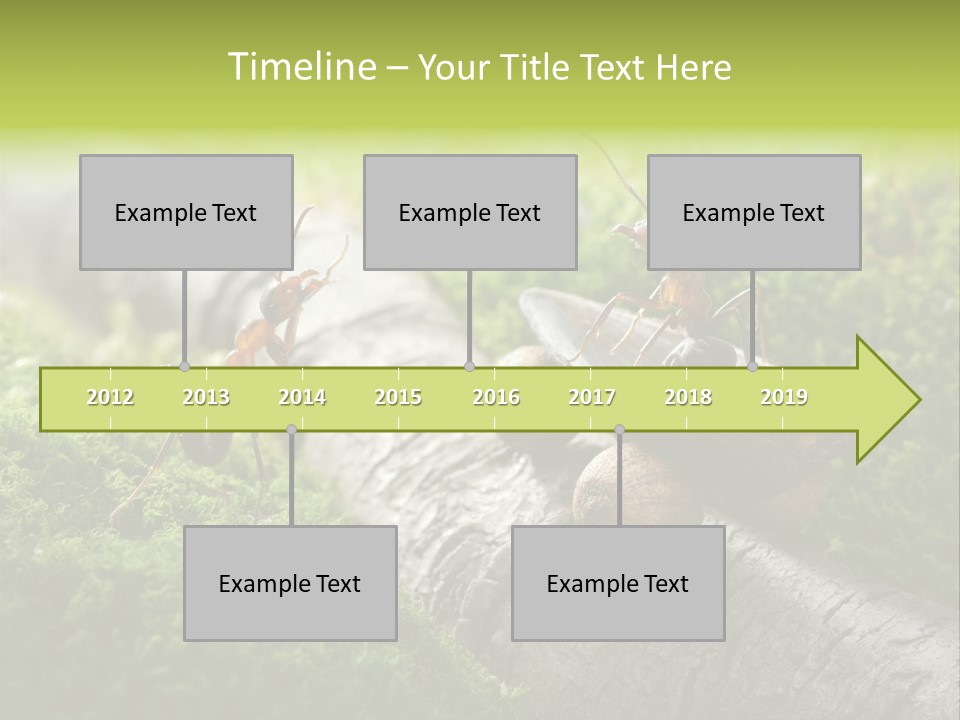 Timeline – Your Title Text Here

Example Text

Example Text

Example Text

2012 2013 2014 2015 2016 2017 2018 2019

Example Text

Example Text